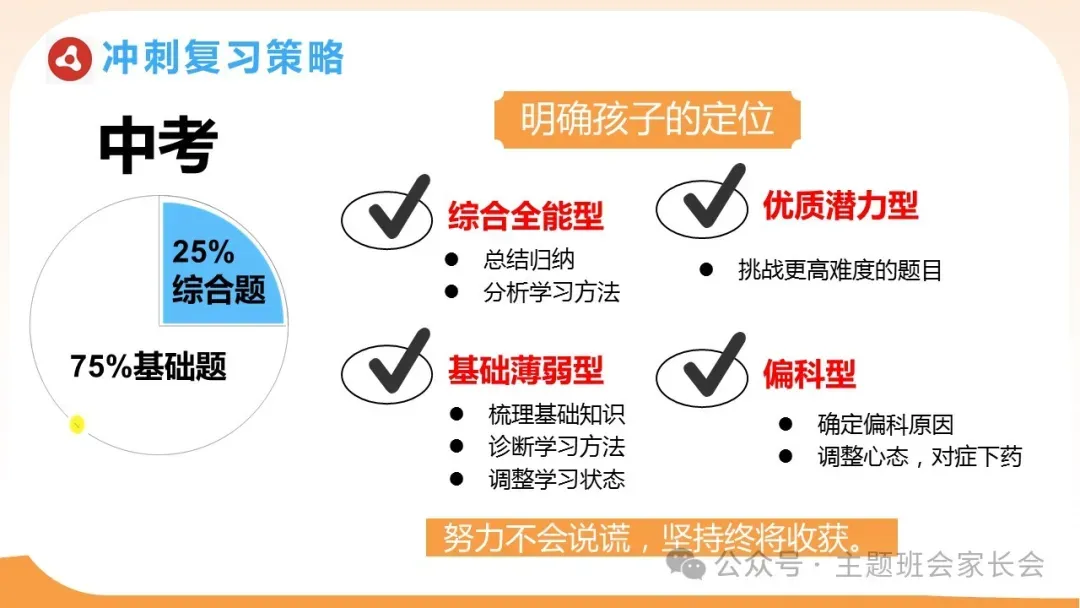 冲刺复习策略

中考

25%
综合题

75%基础题

明确孩子的定位

综合全能型
● 总结归纳
● 分析学习方法

优质潜力型
● 挑战更高难度的题目

基础薄弱型
● 梳理基础知识
● 诊断学习方法
● 调整学习状态

偏科型
● 确定偏科原因
● 调整心态，对症下药

努力不会说谎，坚持终将收获。

公众号 · 主题班会家长会